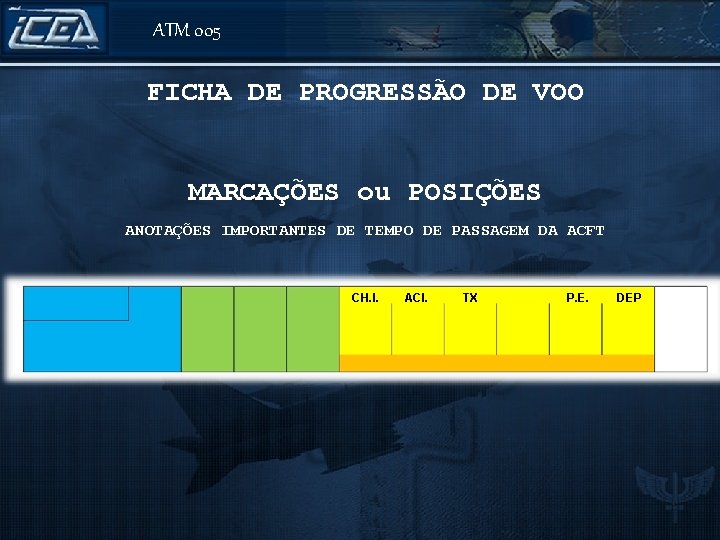 ICEA

ATM 005

FICHA DE PROGRESSÃO DE VOO

MARCAÇÕES ou POSIÇÕES

ANOTAÇÕES IMPORTANTES DE TEMPO DE PASSAGEM DA ACFT

CH.I. ACI. TX P.E. DEP